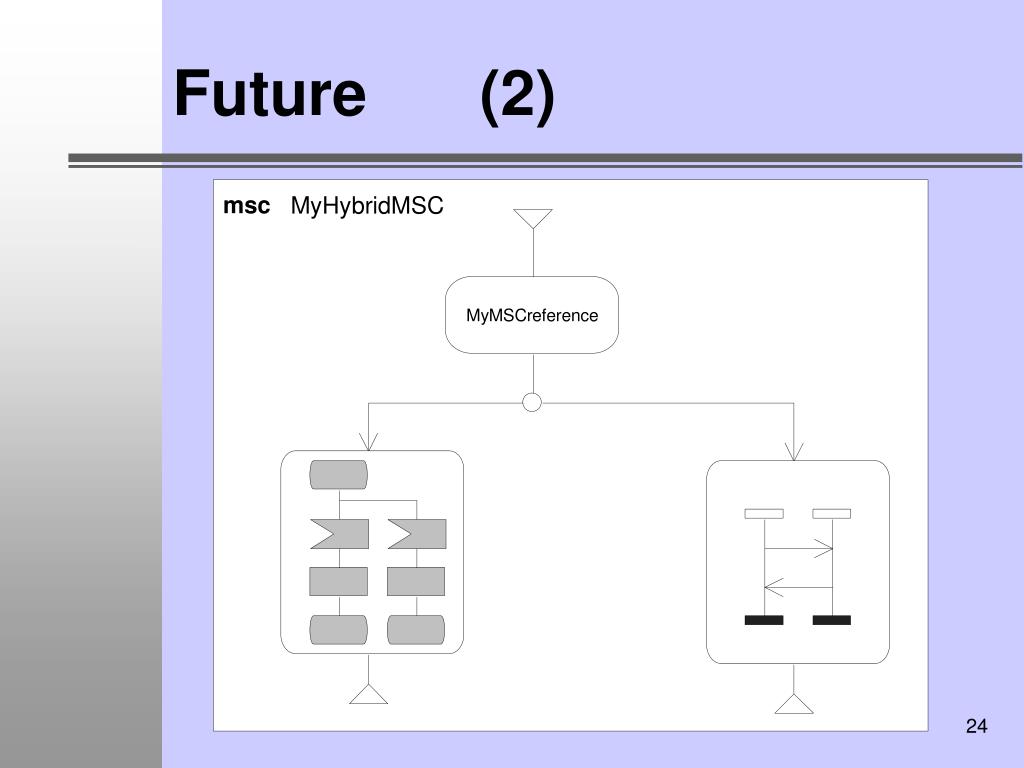 Future (2)

msc MyHybridMSC

MyMSCreference

24